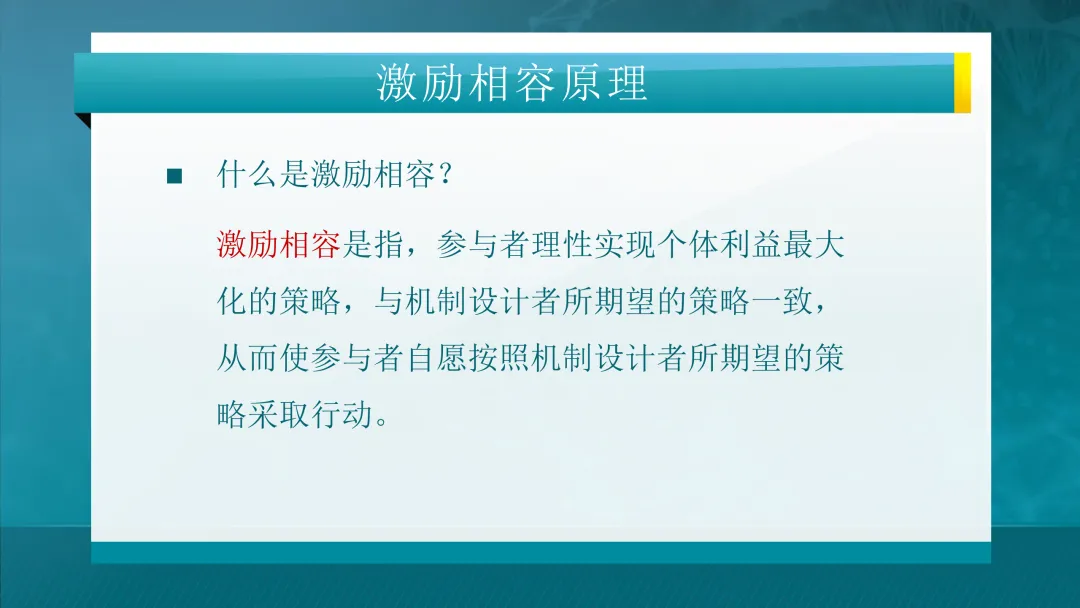 激励相容原理

■ 什么是激励相容？

激励相容是指，参与者理性实现个体利益最大化的策略，与机制设计者所期望的策略一致，从而使参与者自愿按照机制设计者所期望的策略采取行动。